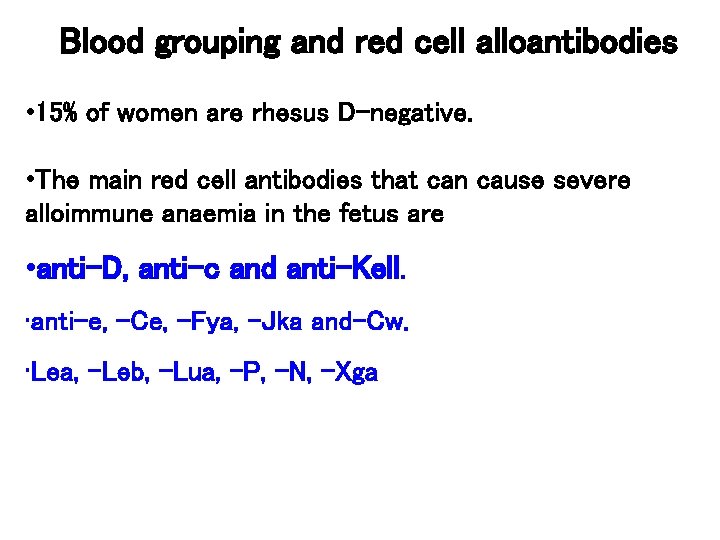 Blood grouping and red cell alloantibodies

•15% of women are rhesus D-negative.

•The main red cell antibodies that can cause severe alloimmune anaemia in the fetus are

•anti-D, anti-c and anti-Kell.

·anti-e, -Ce, -Fya, -Jka and-Cw.

·Lea, -Leb, -Lua, -P, -N, -Xga